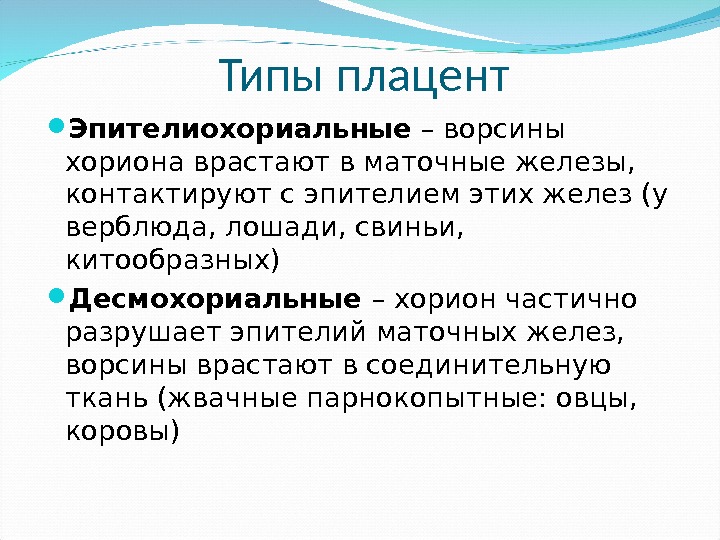 Типы плацент

Эпителиохориальные – ворсины хориона врастают в маточные железы, контактируют с эпителием этих желез (у верблюда, лошади, свиньи, китообразных)

Десмохориальные – хорион частично разрушает эпителий маточных желез, ворсины врастают в соединительную ткань (жвачные парнокопытные: овцы, коровы)